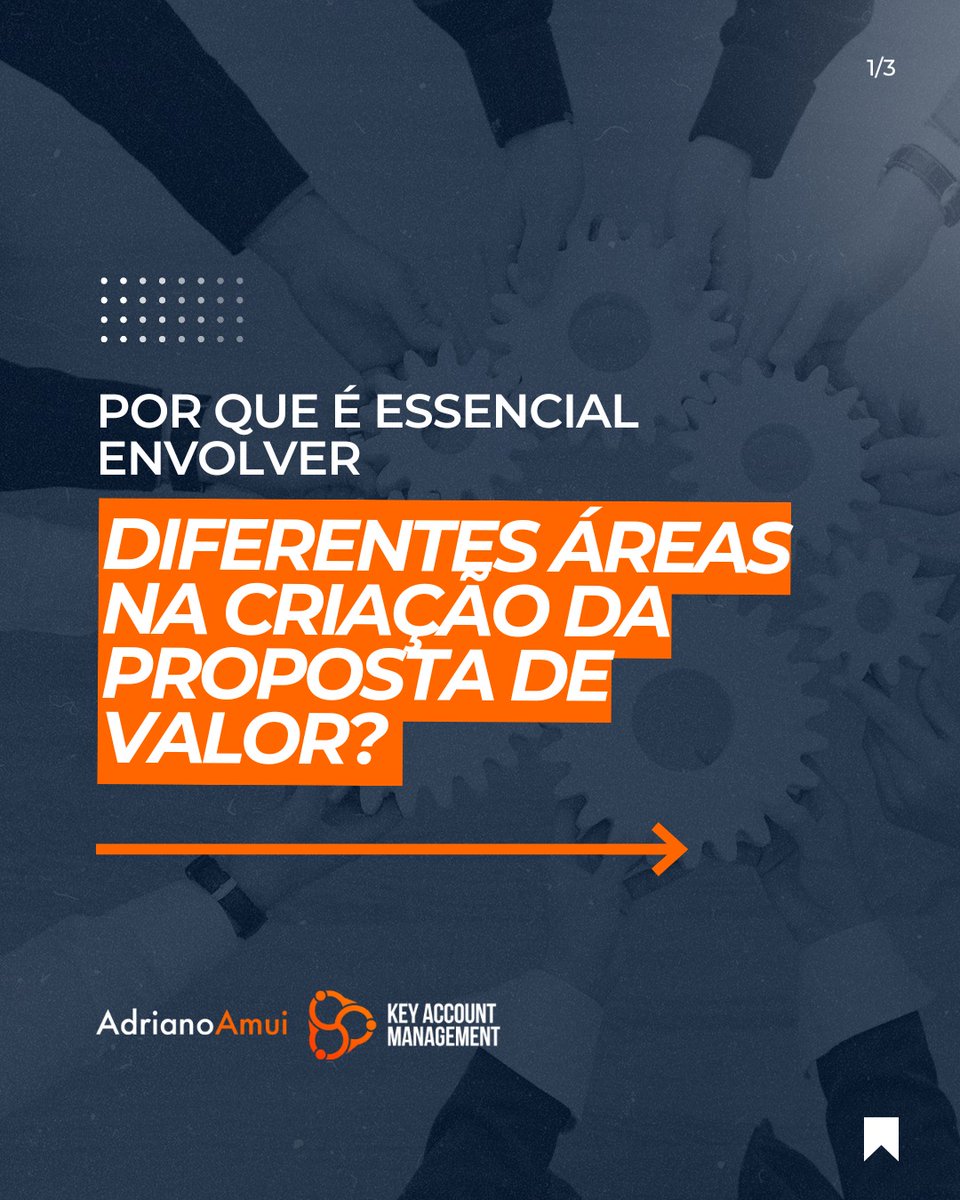 1/3

POR QUE É ESSENCIAL ENVOLVER

DIFERENTES ÁREAS NA CRIAÇÃO DA PROPOSTA DE VALOR?

AdrianoAmui

KEY ACCOUNT MANAGEMENT